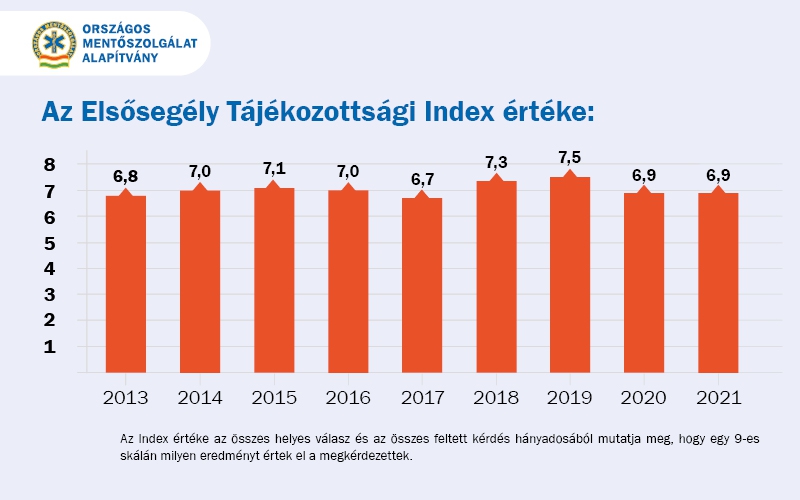 ORSZÁGOS MENTŐSZOLGÁLAT ALAPÍTVÁNY

Az Elsősegély Tájékozottsági Index értéke:

8
7
6
5
4
3
2
1

6,8 7,0 7,1 7,0 6,7 7,3 7,5 6,9 6,9

2013 2014 2015 2016 2017 2018 2019 2020 2021

Az Index értéke az összes helyes válasz és az összes feltett kérdés hányadosából mutatja meg, hogy egy 9-es skálán milyen eredményt értek el a megkérdezettek.